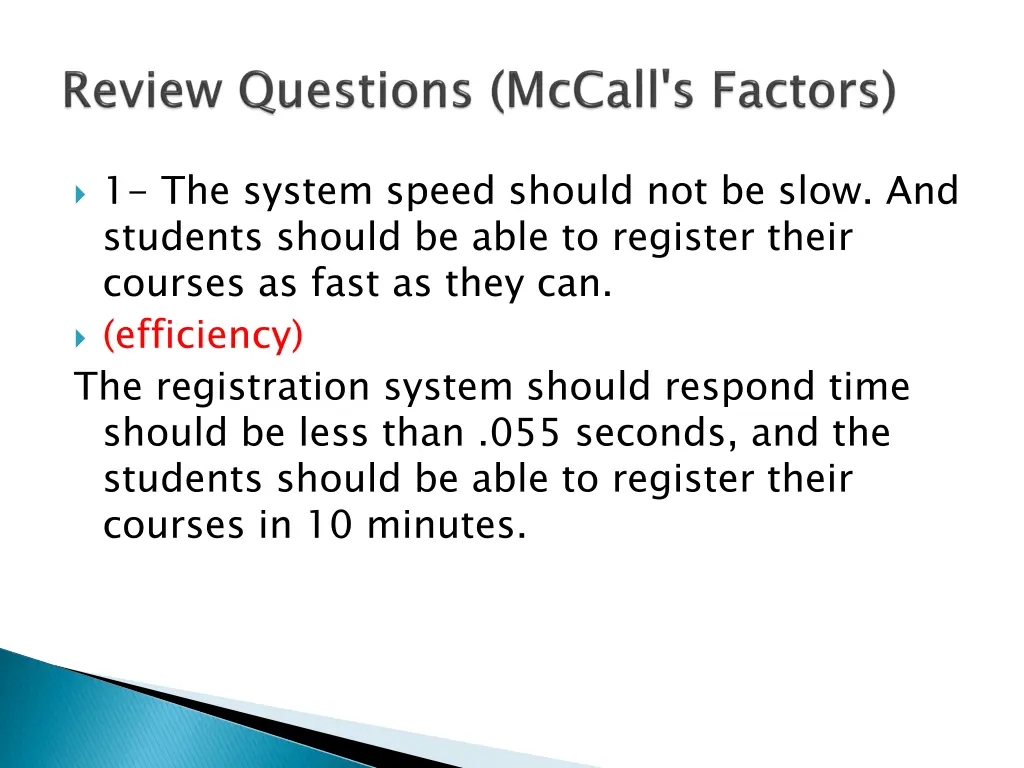 Review Questions (McCall's Factors)

1- The system speed should not be slow. And students should be able to register their courses as fast as they can.

(efficiency)

The registration system should respond time should be less than .055 seconds, and the students should be able to register their courses in 10 minutes.